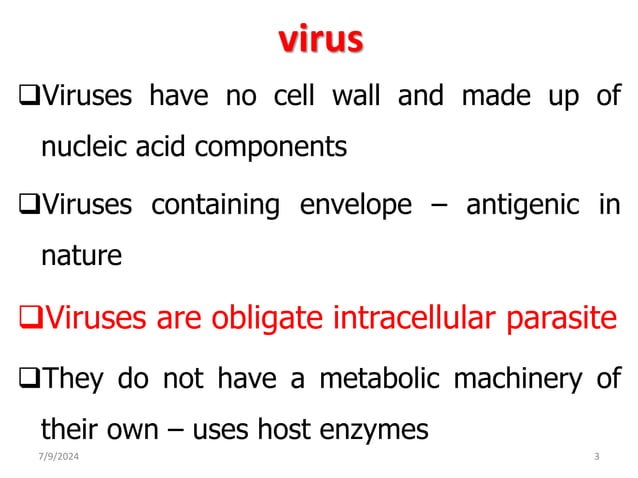 virus

❑Viruses have no cell wall and made up of nucleic acid components

❑Viruses containing envelope – antigenic in nature

❑Viruses are obligate intracellular parasite

❑They do not have a metabolic machinery of their own – uses host enzymes

7/9/2024

3